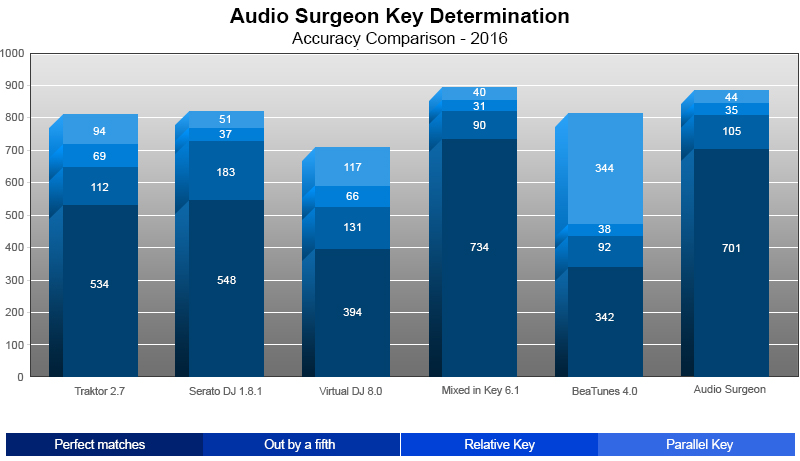 Audio Surgeon Key Determination
Accuracy Comparison - 2016

1000
900
800
700
600
500
400
300
200
100
0

94
69
112
534

51
37
183
548

117
66
131
394

40
31
90
734

344
38
92
342

44
35
105
701

Traktor 2.7
Serato DJ 1.8.1
Virtual DJ 8.0
Mixed in Key 6.1
BeaTunes 4.0
Audio Surgeon

Perfect matches
Out by a fifth
Relative Key
Parallel Key